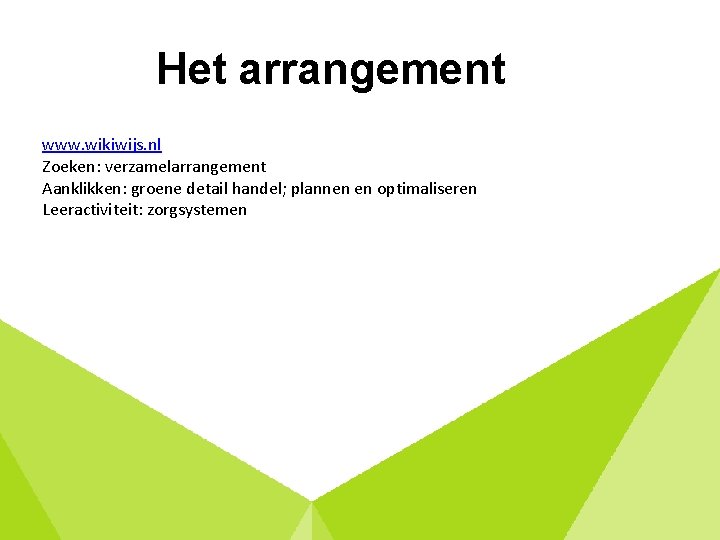 Het arrangement

www.wikiwijs.nl
Zoeken: verzamelarrangement
Aanklikken: groene detail handel; plannen en optimaliseren
Leeractiviteit: zorgsystemen